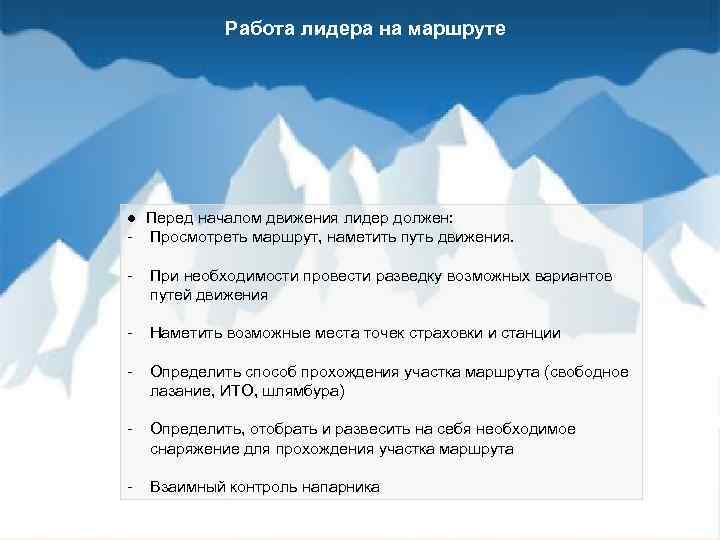 Работа лидера на маршруте

● Перед началом движения лидер должен:
- Просмотреть маршрут, наметить путь движения.

- При необходимости провести разведку возможных вариантов путей движения

- Наметить возможные места точек страховки и станции

- Определить способ прохождения участка маршрута (свободное лазание, ИТО, шлямбура)

- Определить, отобрать и развесить на себя необходимое снаряжение для прохождения участка маршрута

- Взаимный контроль напарника